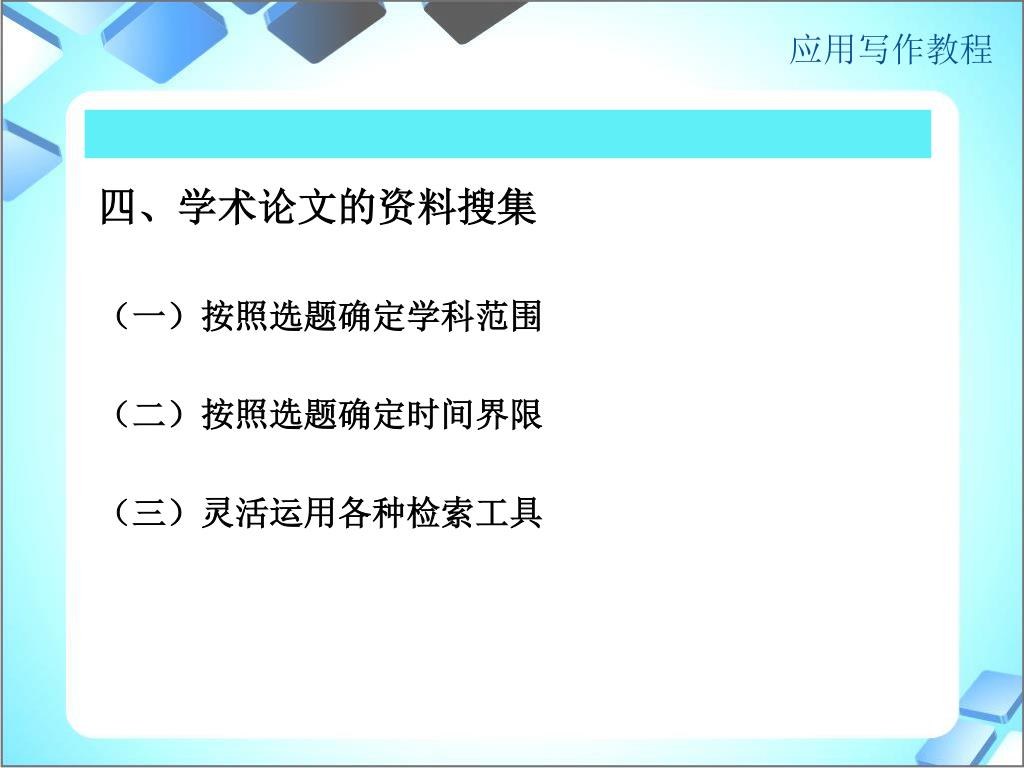 应用写作教程

四、学术论文的资料搜集

（一）按照选题确定学科范围

（二）按照选题确定时间界限

（三）灵活运用各种检索工具